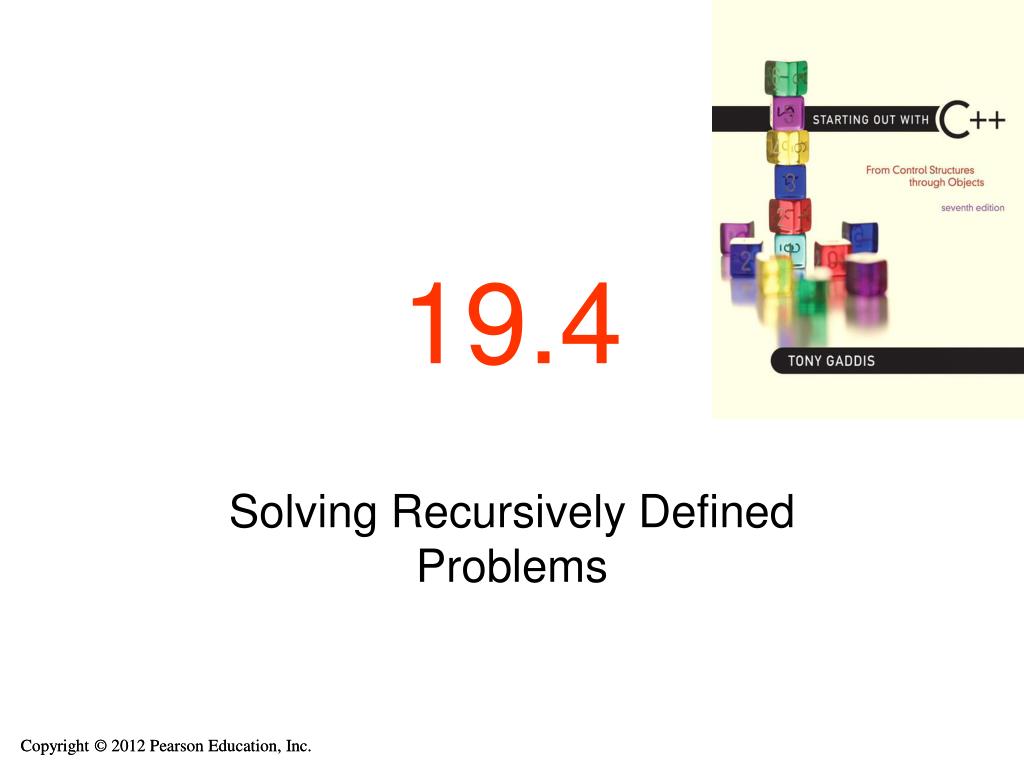 STARTING OUT WITH C++
From Control Structures through Objects
seventh edition
TONY GADDIS

19.4

Solving Recursively Defined Problems

Copyright © 2012 Pearson Education, Inc.